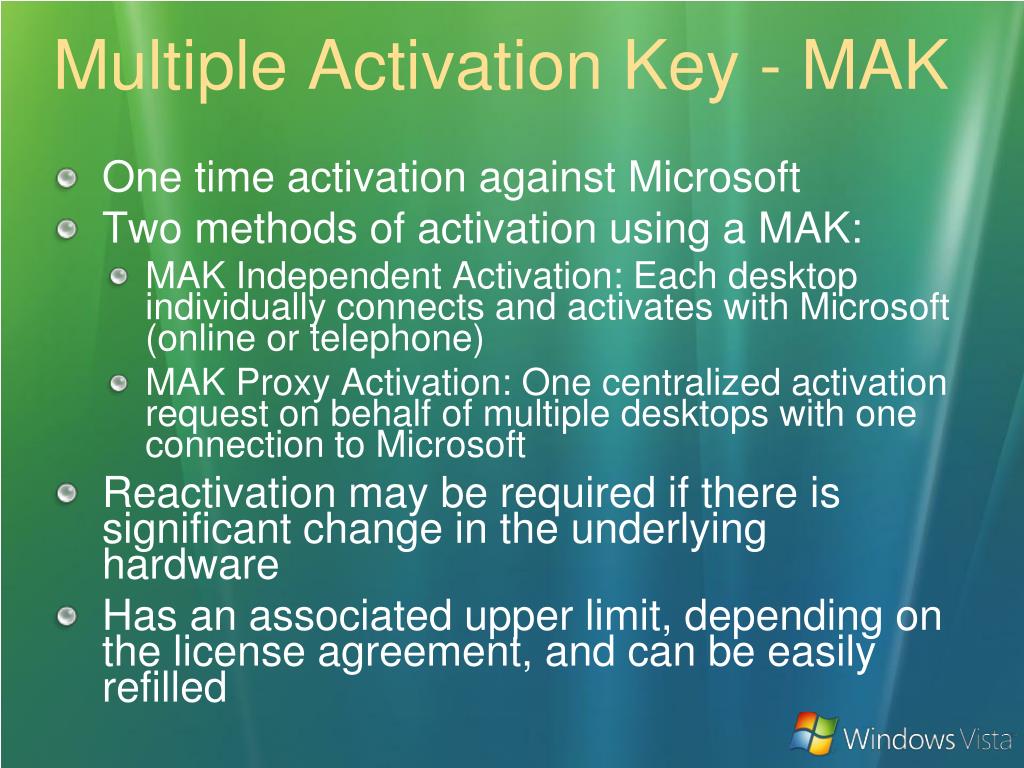 Multiple Activation Key - MAK

One time activation against Microsoft

Two methods of activation using a MAK:

MAK Independent Activation: Each desktop individually connects and activates with Microsoft (online or telephone)

MAK Proxy Activation: One centralized activation request on behalf of multiple desktops with one connection to Microsoft

Reactivation may be required if there is significant change in the underlying hardware

Has an associated upper limit, depending on the license agreement, and can be easily refilled

Windows Vista